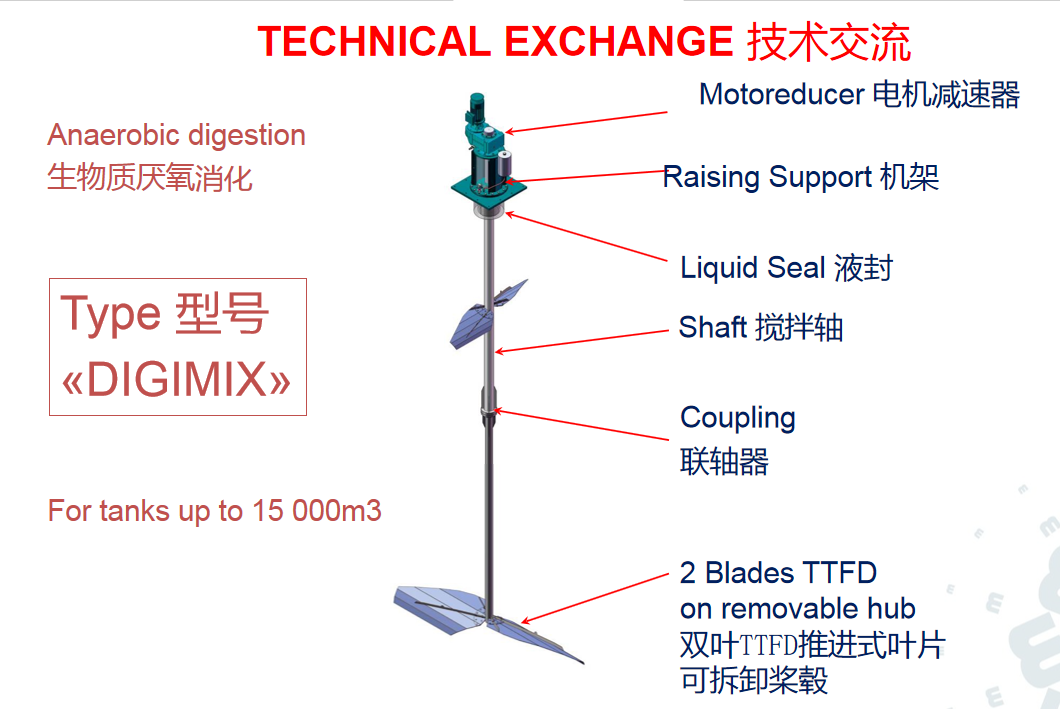 TECHNICAL EXCHANGE 技术交流

Anaerobic digestion
生物质厌氧消化

Type 型号
«DIGIMIX»

For tanks up to 15 000m3

Motoreducer 电机减速器

Raising Support 机架

Liquid Seal 液封

Shaft 搅拌轴

Coupling
联轴器

2 Blades TTFD
on removable hub
双叶TTFD推进式叶片
可拆卸桨毂